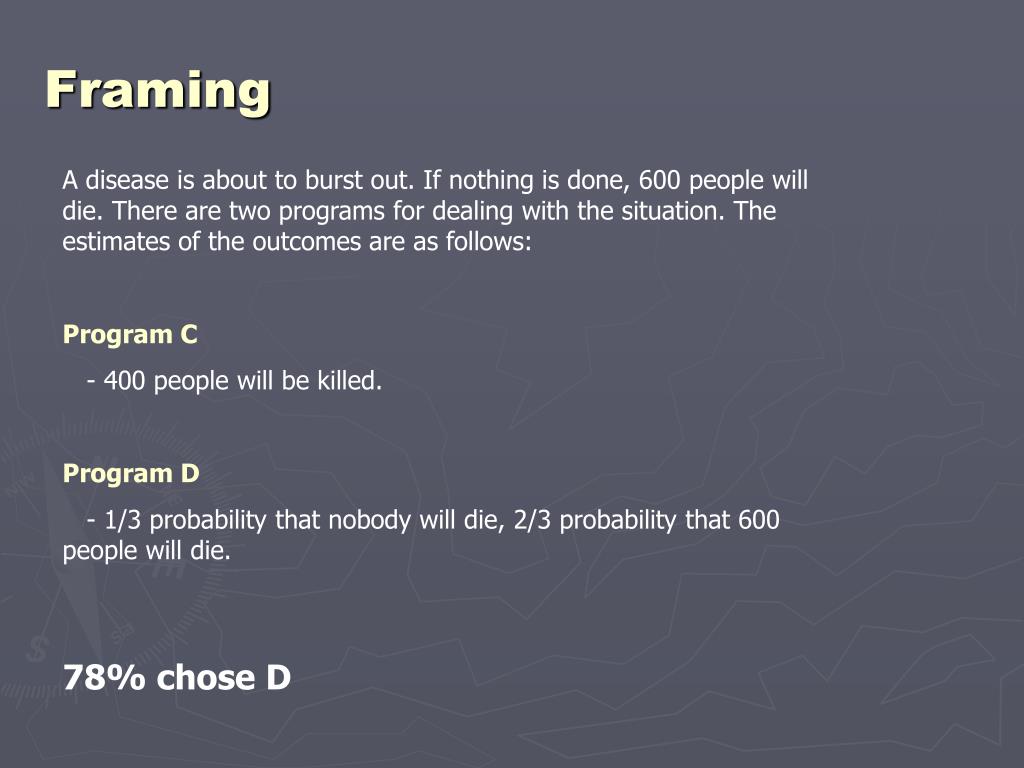 Framing

A disease is about to burst out. If nothing is done, 600 people will die. There are two programs for dealing with the situation. The estimates of the outcomes are as follows:

Program C

- 400 people will be killed.

Program D

- 1/3 probability that nobody will die, 2/3 probability that 600 people will die.

78% chose D